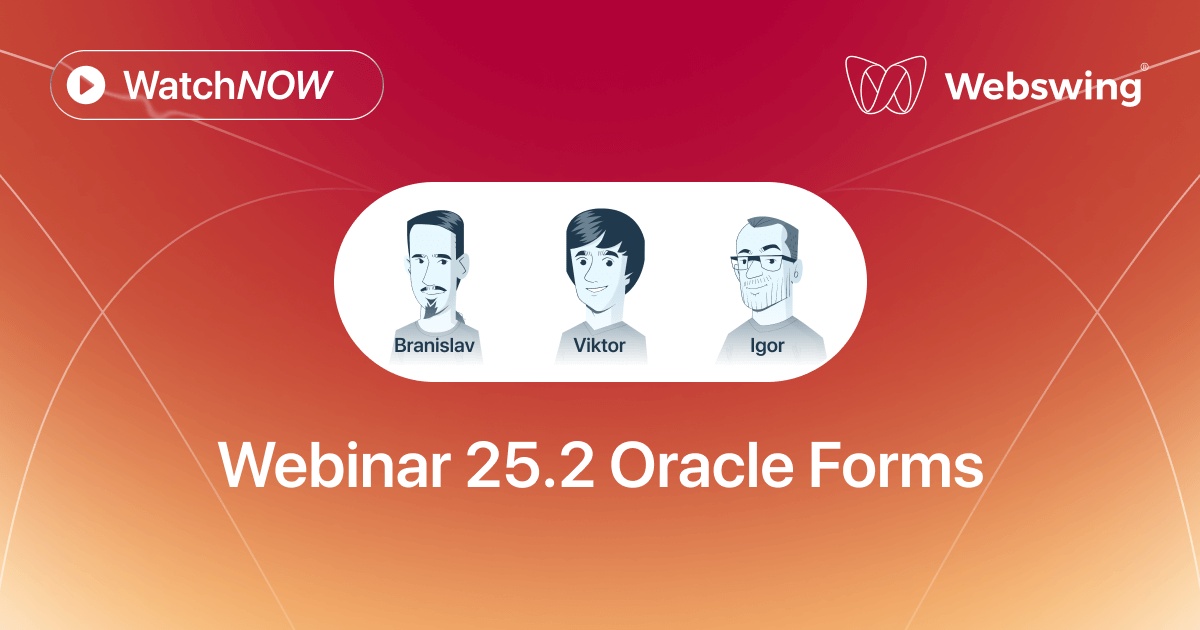 WatchNOW

Webswing®

Branislav

Viktor

Igor

Webinar 25.2 Oracle Forms